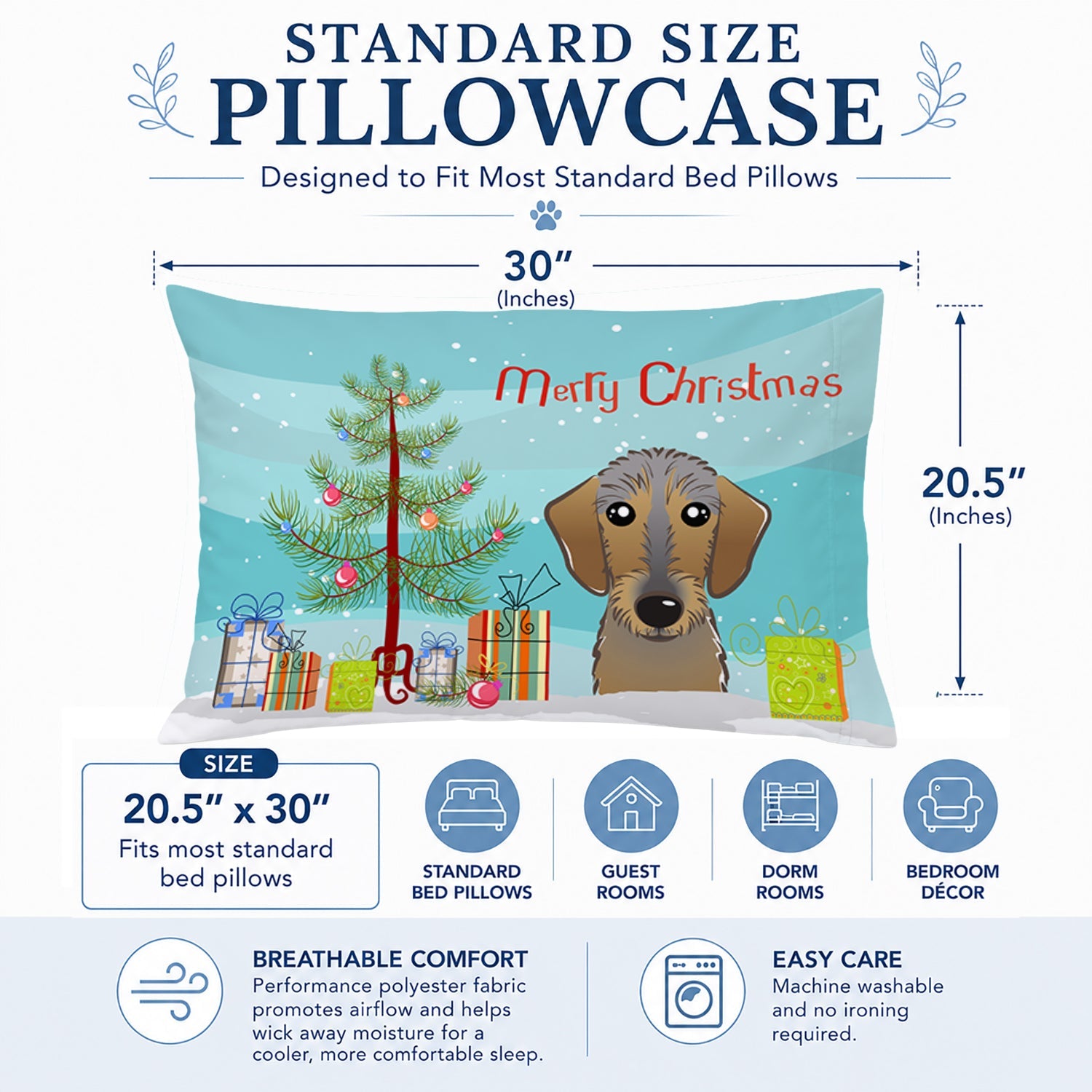 STANDARD SIZE
PILLOWCASE

Designed to Fit Most Standard Bed Pillows

30″
(Inches)

Merry Christmas

20.5″
(Inches)

SIZE
20.5″ x 30″
Fits most standard bed pillows

STANDARD BED PILLOWS

GUEST ROOMS

DORM ROOMS

BEDROOM DÉCOR

BREATHABLE COMFORT
Performance polyester fabric promotes airflow and helps wick away moisture for a cooler, more comfortable sleep.

EASY CARE
Machine washable and no ironing required.